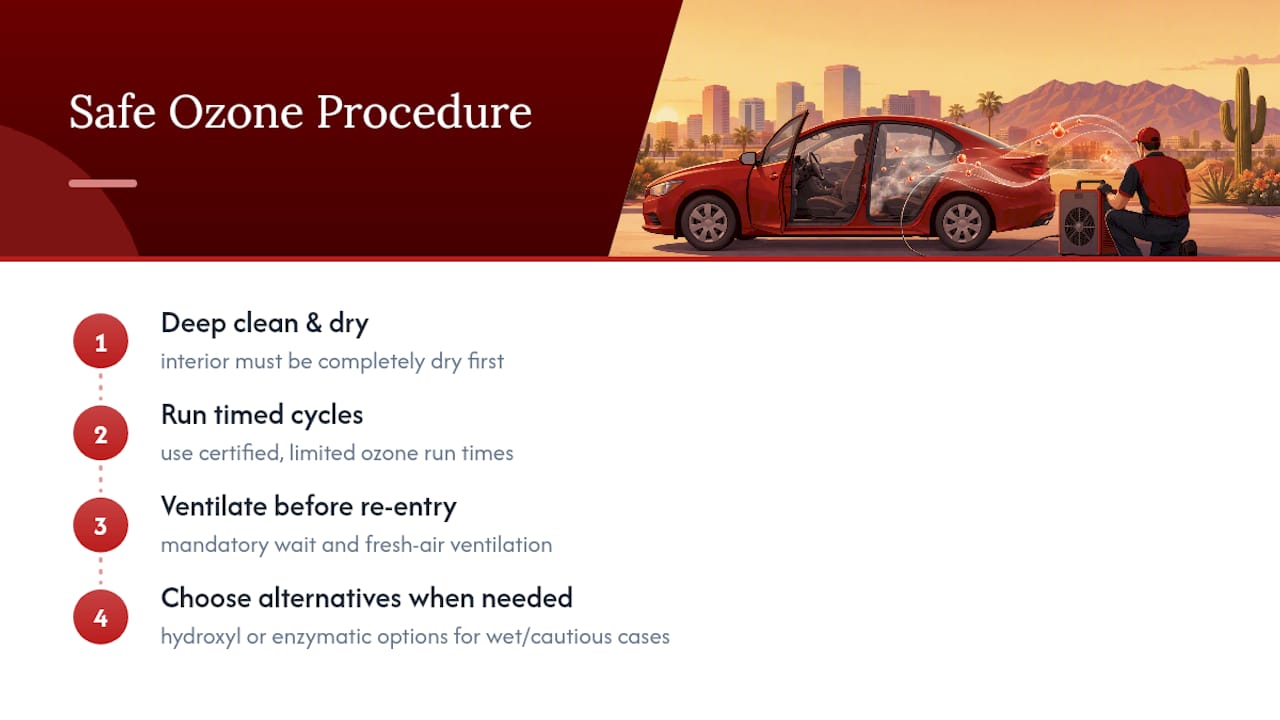 Safe Ozone Procedure

1
Deep clean & dry
interior must be completely dry first

2
Run timed cycles
use certified, limited ozone run times

3
Ventilate before re-entry
mandatory wait and fresh-air ventilation

4
Choose alternatives when needed
hydroxyl or enzymatic options for wet/cautious cases